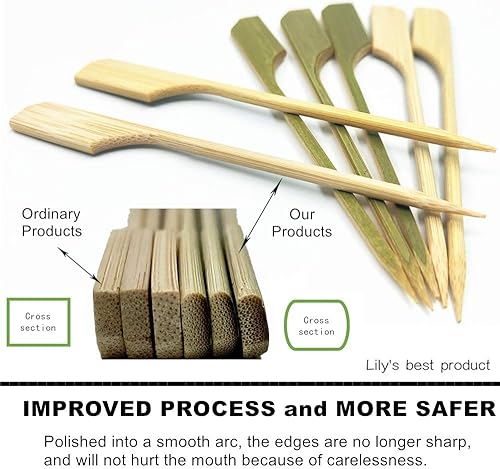 Ordinary Products

Our Products

Cross section

Cross section

Lily's best product

IMPROVED PROCESS and MORE SAFER

Polished into a smooth arc, the edges are no longer sharp, and will not hurt the mouth because of carelessness.